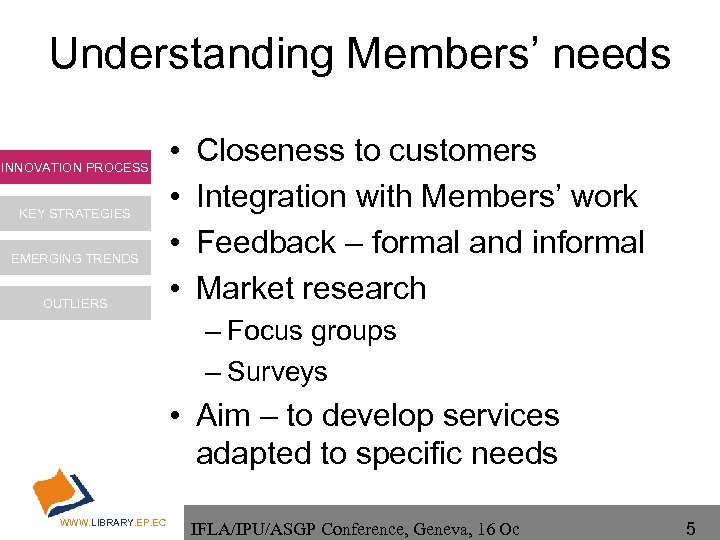 Understanding Members' needs

INNOVATION PROCESS
KEY STRATEGIES
EMERGING TRENDS
OUTLIERS

• Closeness to customers
• Integration with Members' work
• Feedback – formal and informal
• Market research
– Focus groups
– Surveys
• Aim – to develop services adapted to specific needs

WWW.LIBRARY.EP.EC

IFLA/IPU/ASGP Conference, Geneva, 16 Oc

5